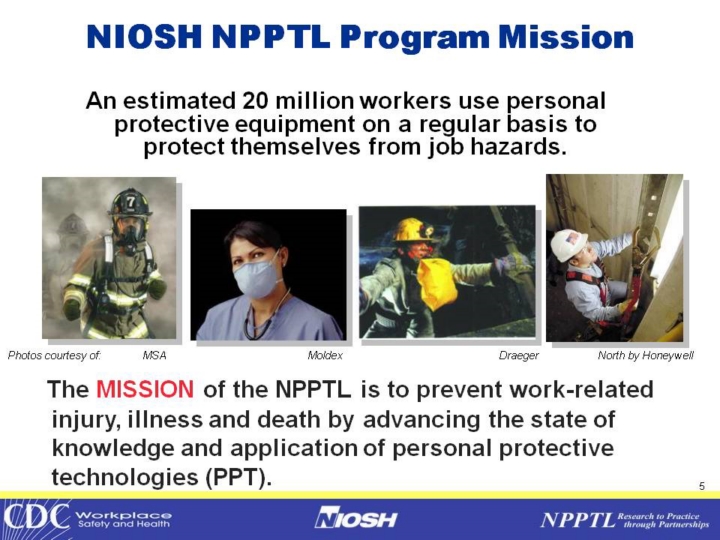 NIOSH NPPTL Program Mission

An estimated 20 million workers use personal protective equipment on a regular basis to protect themselves from job hazards.

7

Photos courtesy of: MSA Moldex Draeger North by Honeywell

The MISSION of the NPPTL is to prevent work-related injury, illness and death by advancing the state of knowledge and application of personal protective technologies (PPT).

5

CDC Workplace Safety and Health NIOSH NPPTL Research to Practice through Partnerships